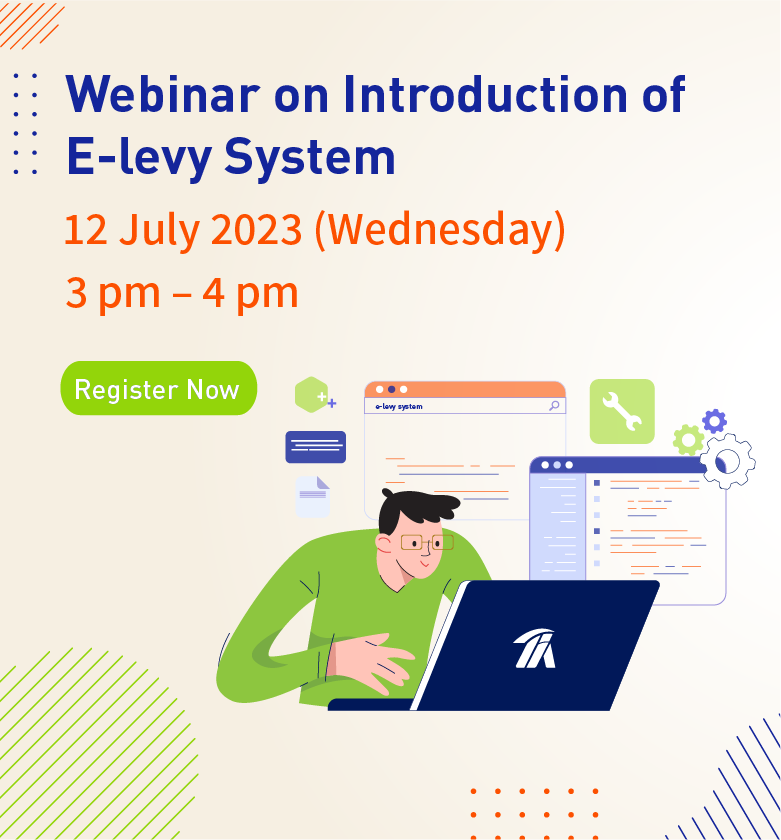 Webinar on Introduction of E-levy System

12 July 2023 (Wednesday)

3 pm – 4 pm

Register Now

e-levy system